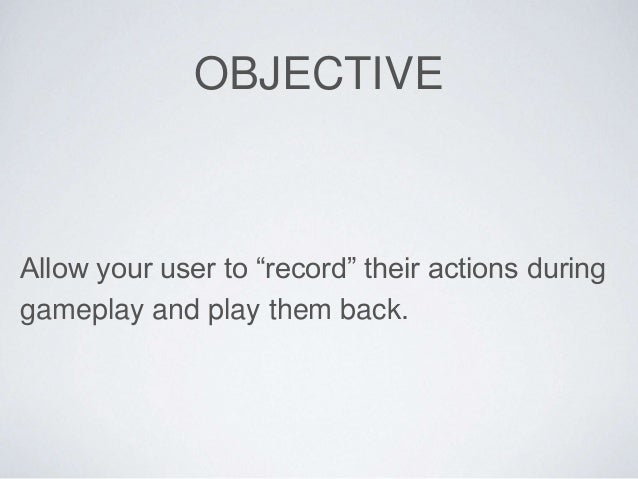 OBJECTIVE

Allow your user to “record” their actions during gameplay and play them back.